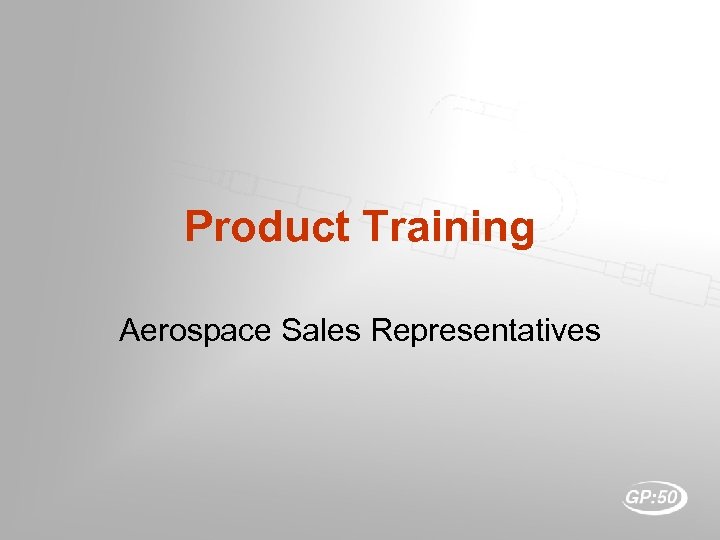 Product Training

Aerospace Sales Representatives

GP:50